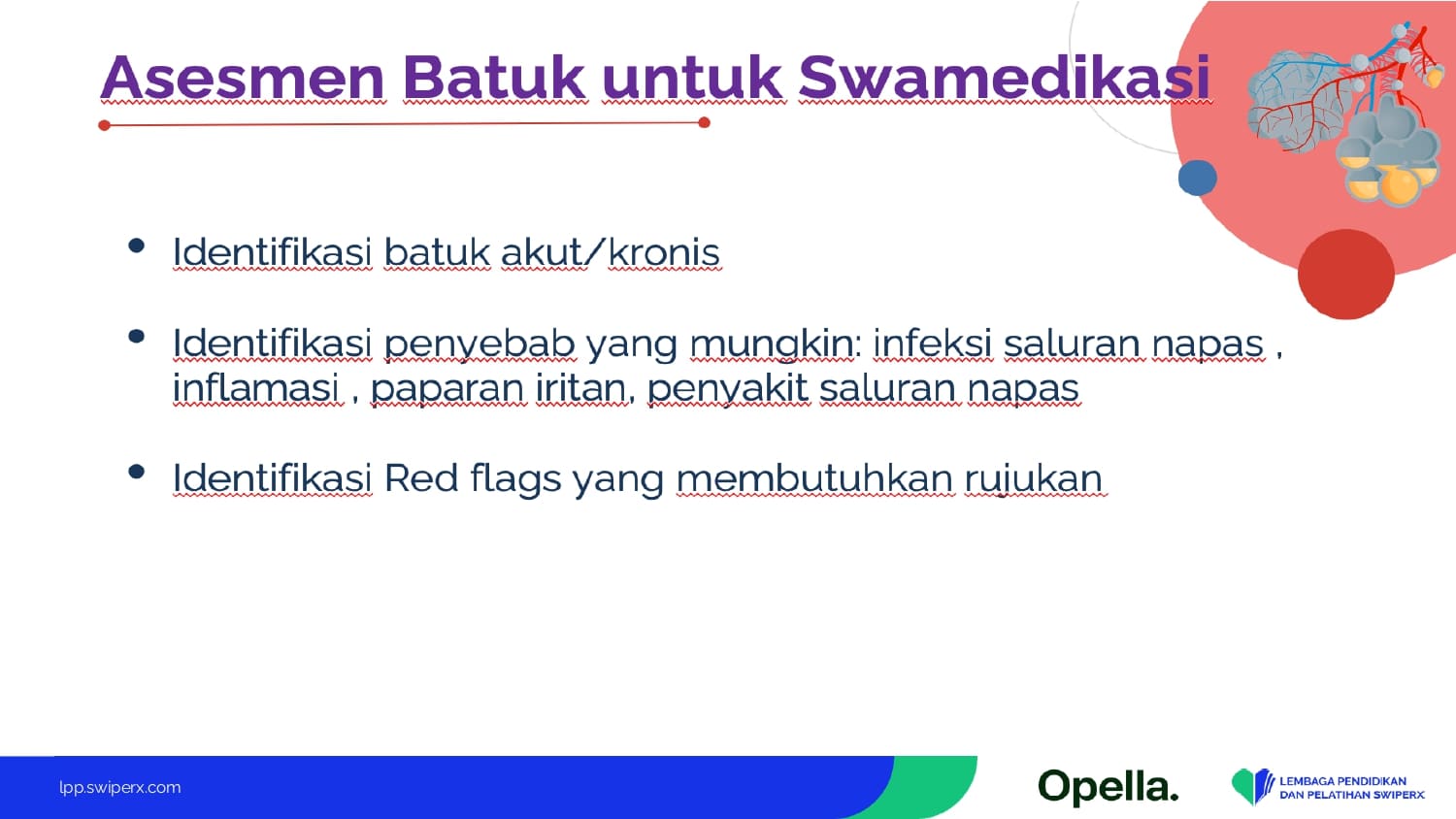 Asesmen Batuk untuk Swamedikasi

• Identifikasi batuk akut/kronis

• Identifikasi penyebab yang mungkin: infeksi saluran napas , inflamasi , paparan iritan, penyakit saluran napas

• Identifikasi Red flags yang membutuhkan rujukan

lpp.swiperx.com

Opella.

LEMBAGA PENDIDIKAN DAN PELATIHAN SWIPERX